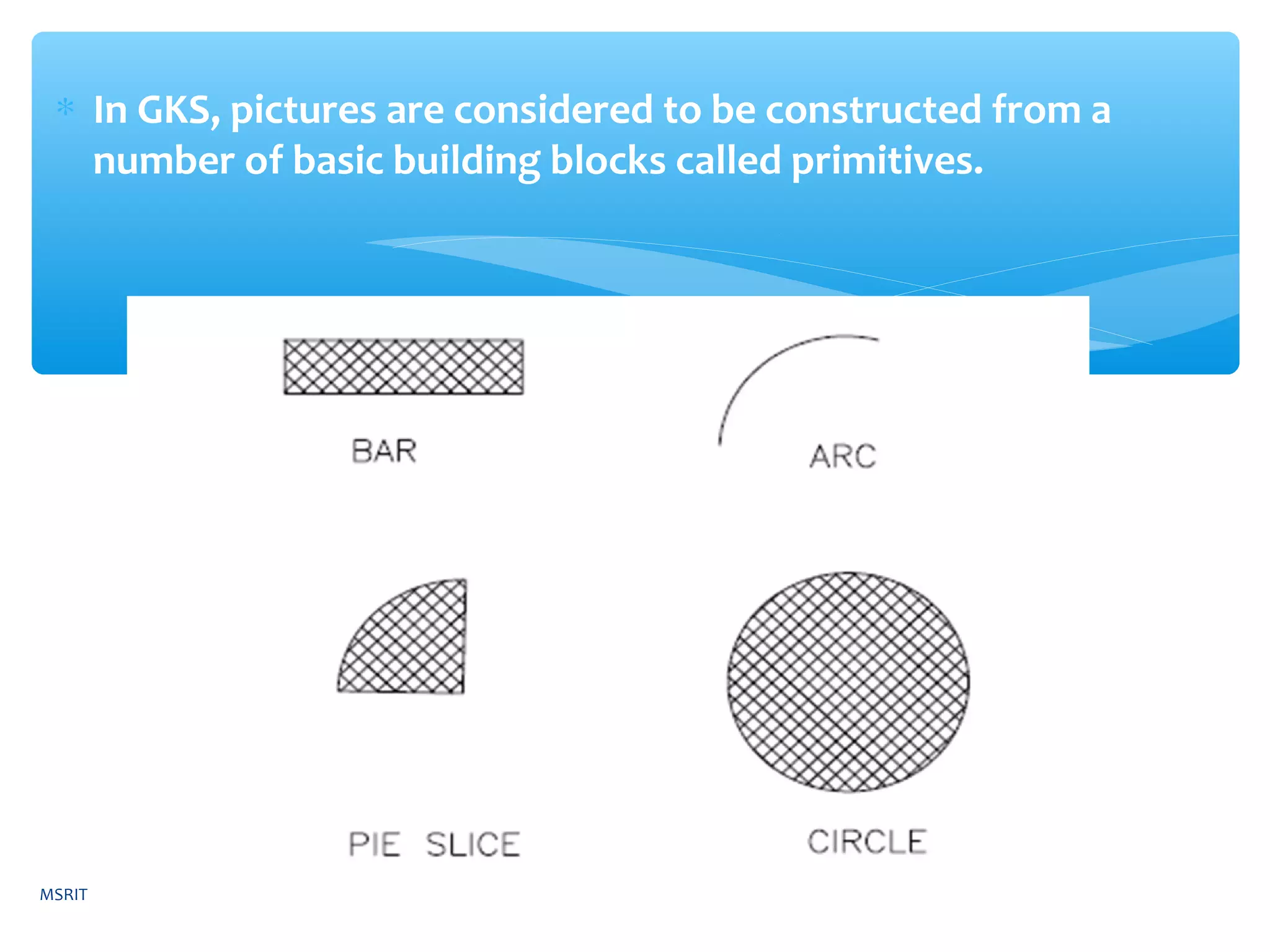 * In GKS, pictures are considered to be constructed from a number of basic building blocks called primitives.

BAR

ARC

PIE SLICE

CIRCLE

MSRIT